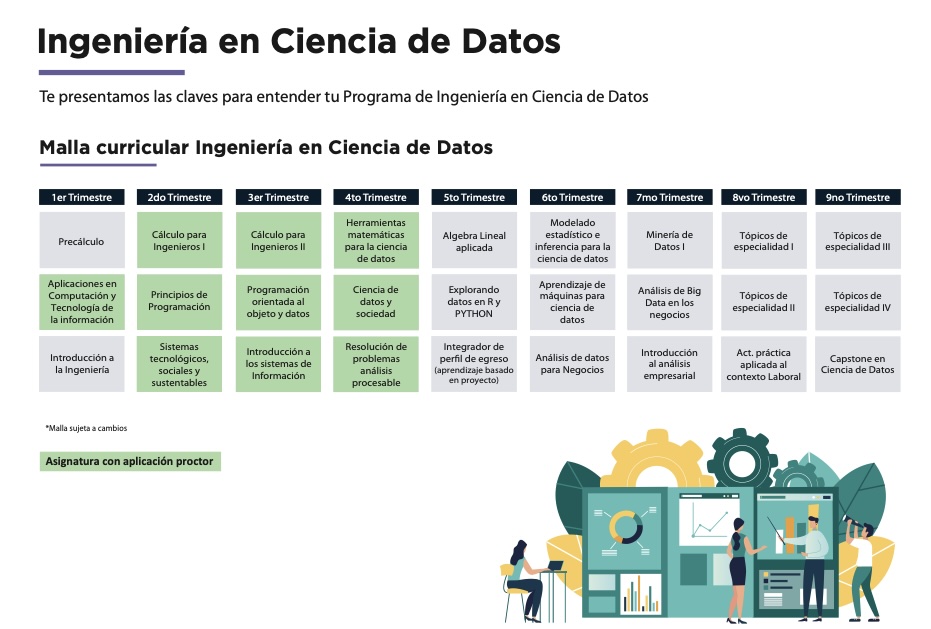 Ingeniería en Ciencia de Datos

Te presentamos las claves para entender tu Programa de Ingeniería en Ciencia de Datos

Malla curricular Ingeniería en Ciencia de Datos

| 1er Trimestre | 2do Trimestre | 3er Trimestre | 4to Trimestre | 5to Trimestre | 6to Trimestre | 7mo Trimestre | 8vo Trimestre | 9no Trimestre |
|---|---|---|---|---|---|---|---|---|
| Precálculo | Cálculo para Ingenieros I | Cálculo para Ingenieros II | Herramientas matemáticas para la ciencia de datos | Algebra Lineal aplicada | Modelado estadístico e inferencia para la ciencia de datos | Minería de Datos I | Tópicos de especialidad I | Tópicos de especialidad III |
| Aplicaciones en Computación y Tecnología de la información | Principios de Programación | Programación orientada al objeto y datos | Ciencia de datos y sociedad | Explorando datos en R y PYTHON | Aprendizaje de máquinas para ciencia de datos | Análisis de Big Data en los negocios | Tópicos de especialidad II | Tópicos de especialidad IV |
| Introducción a la Ingeniería | Sistemas tecnológicos, sociales y sustentables | Introducción a los sistemas de Información | Resolución de problemas análisis procesable | Integrador de perfil de egreso (aprendizaje basado en proyecto) | Análisis de datos para Negocios | Introducción al análisis empresarial | Act. práctica aplicada al contexto Laboral | Capstone en Ciencia de Datos |

*Malla sujeta a cambios

Asignatura con aplicación proctor